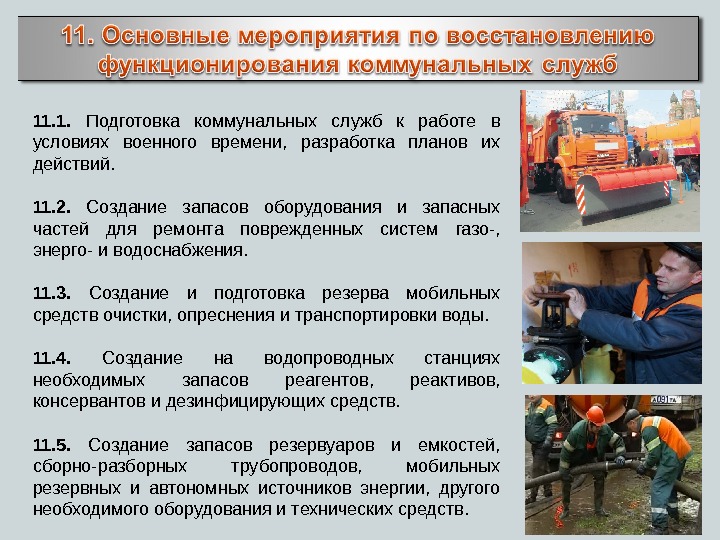 11. Основные мероприятия по восстановлению функционирования коммунальных служб

11.1. Подготовка коммунальных служб к работе в условиях военного времени, разработка планов их действий.

11.2. Создание запасов оборудования и запасных частей для ремонта поврежденных систем газо-, энерго- и водоснабжения.

11.3. Создание и подготовка резерва мобильных средств очистки, опреснения и транспортировки воды.

11.4. Создание на водопроводных станциях необходимых запасов реагентов, реактивов, консервантов и дезинфицирующих средств.

11.5. Создание запасов резервуаров и емкостей, сборно-разборных трубопроводов, мобильных резервных и автономных источников энергии, другого необходимого оборудования и технических средств.